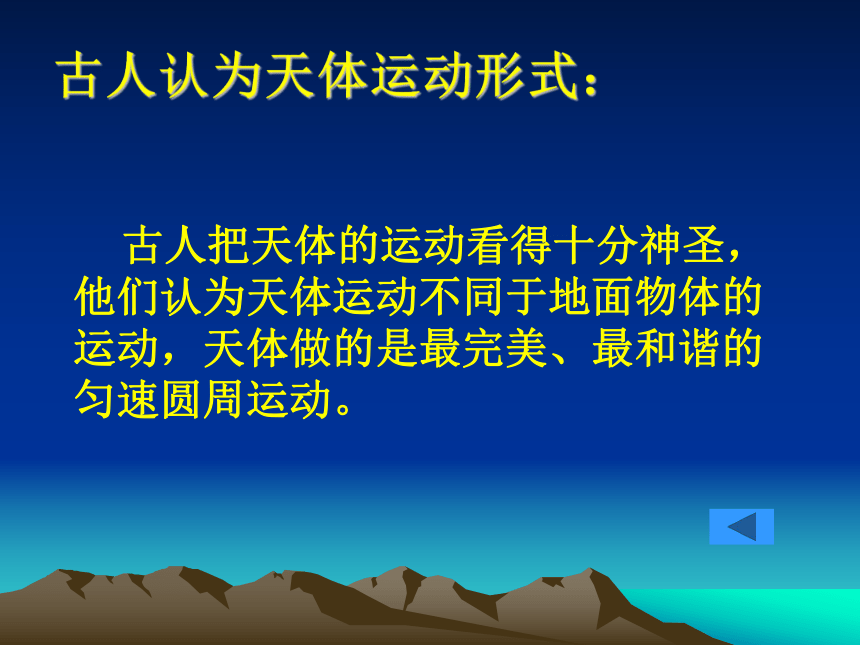 古人认为天体运动形式：

古人把天体的运动看得十分神圣，他们认为天体运动不同于地面物体的运动，天体做的是最完美、最和谐的匀速圆周运动。